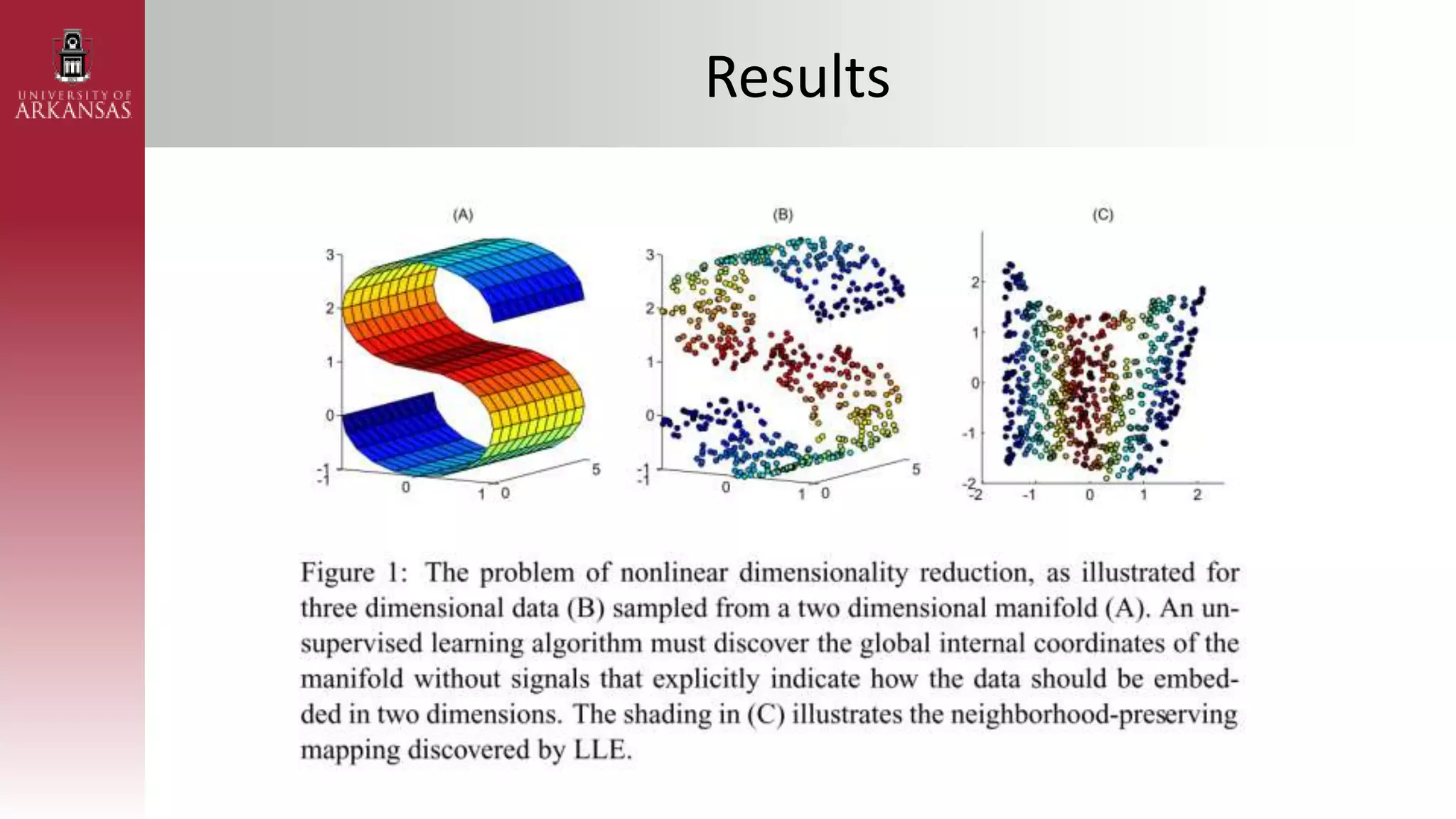 UNIVERSITY OF
ARKANSAS

Results

(A)

3
2
1
0
-1
-1
0
1
0
5

(B)

3
2
1
0
-1
-1
0
1
0
5

(C)

2
1
0
-1
-2
-2
-1
0
1
2

Figure 1: The problem of nonlinear dimensionality reduction, as illustrated for three dimensional data (B) sampled from a two dimensional manifold (A). An unsupervised learning algorithm must discover the global internal coordinates of the manifold without signals that explicitly indicate how the data should be embedded in two dimensions. The shading in (C) illustrates the neighborhood-preserving mapping discovered by LLE.